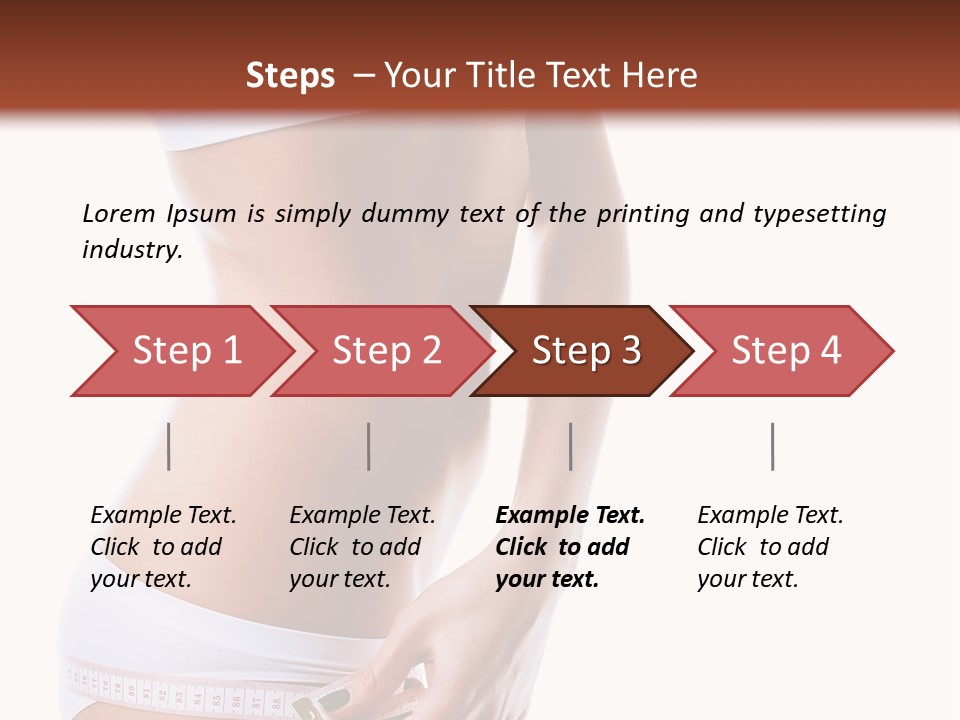 Steps – Your Title Text Here

Lorem Ipsum is simply dummy text of the printing and typesetting industry.

Step 1

Step 2

Step 3

Step 4

Example Text. Click to add your text.

Example Text. Click to add your text.

Example Text. Click to add your text.

Example Text. Click to add your text.